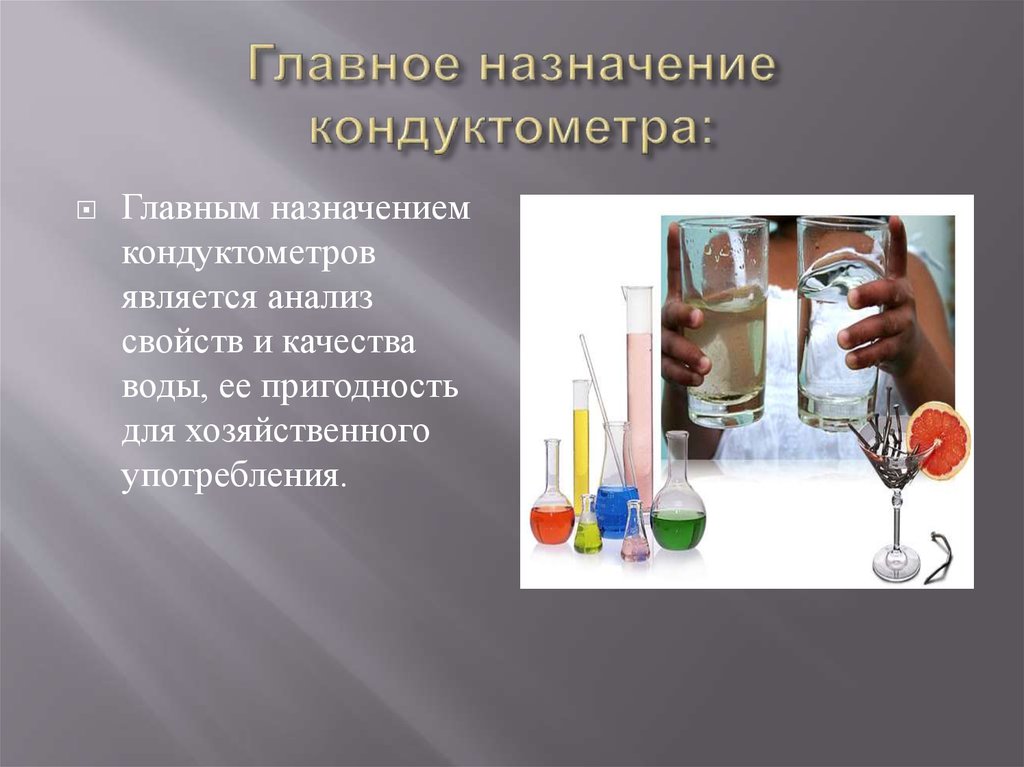 Главное назначение кондуктометра:

Главным назначением кондуктометров является анализ свойств и качества воды, ее пригодность для хозяйственного употребления.